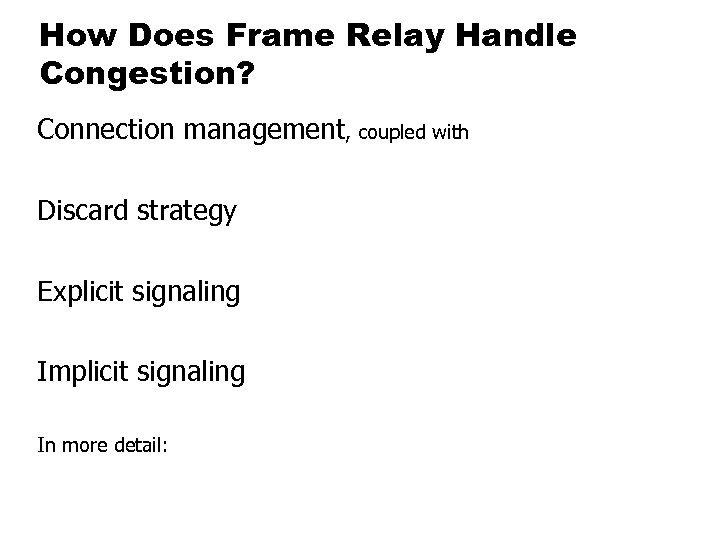 How Does Frame Relay Handle Congestion?

Connection management, coupled with

Discard strategy

Explicit signaling

Implicit signaling

In more detail: